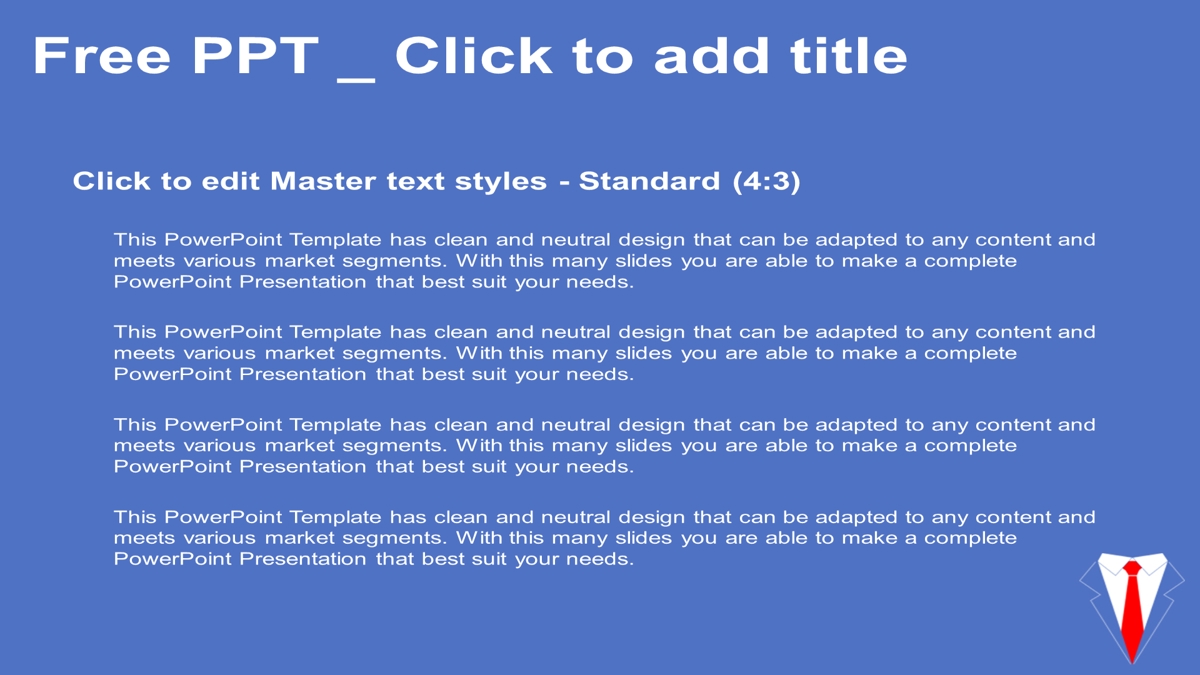 Free PPT _ Click to add title

Click to edit Master text styles - Standard (4:3)

This PowerPoint Template has clean and neutral design that can be adapted to any content and meets various market segments. With this many slides you are able to make a complete PowerPoint Presentation that best suit your needs.

This PowerPoint Template has clean and neutral design that can be adapted to any content and meets various market segments. With this many slides you are able to make a complete PowerPoint Presentation that best suit your needs.

This PowerPoint Template has clean and neutral design that can be adapted to any content and meets various market segments. With this many slides you are able to make a complete PowerPoint Presentation that best suit your needs.

This PowerPoint Template has clean and neutral design that can be adapted to any content and meets various market segments. With this many slides you are able to make a complete PowerPoint Presentation that best suit your needs.